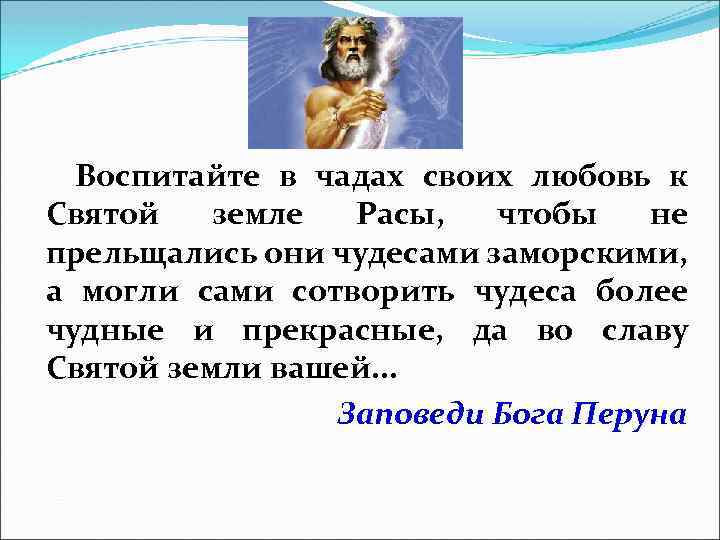 Воспитайте в чадах своих любовь к Святой земле Расы, чтобы не прельщались они чудесами заморскими, а могли сами сотворить чудеса более чудные и прекрасные, да во славу Святой земли вашей…

Заповеди Бога Перуна